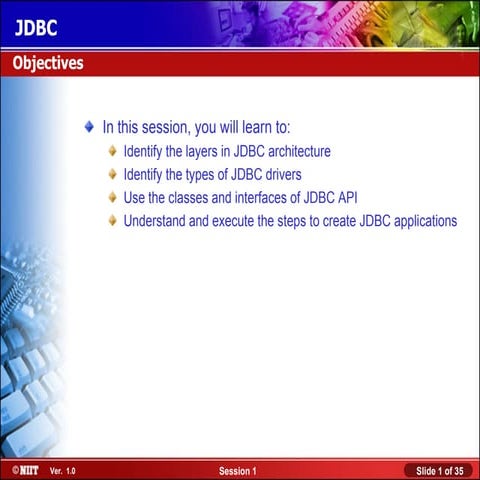 JDBC

Objectives

In this session, you will learn to:

Identify the layers in JDBC architecture

Identify the types of JDBC drivers

Use the classes and interfaces of JDBC API

Understand and execute the steps to create JDBC applications

©NIIT Ver. 1.0 Session 1 Slide 1 of 35